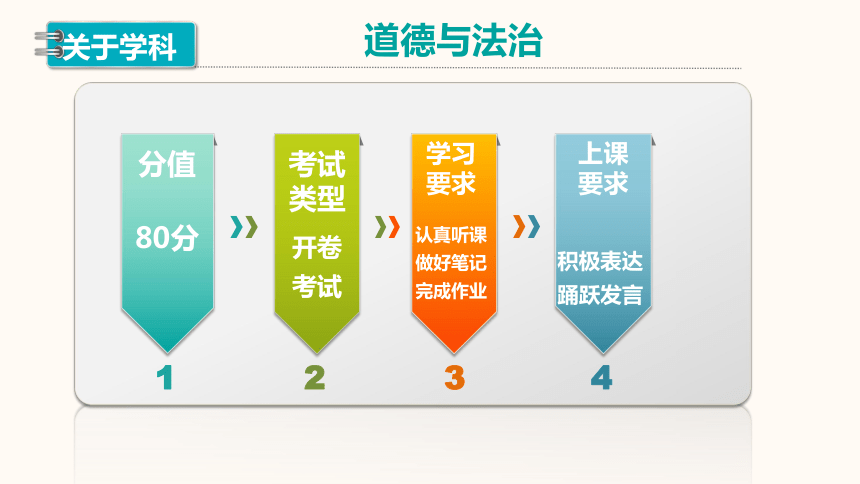 关于学科

道德与法治

分值

80分

1

考试类型

开卷考试

2

学习要求

认真听课
做好笔记
完成作业

3

上课要求

积极表达
踊跃发言

4